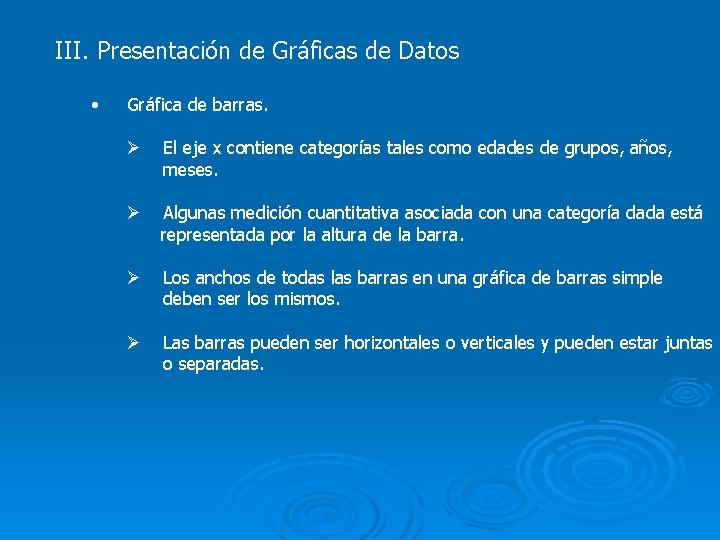 III. Presentación de Gráficas de Datos

• Gráfica de barras.

➢ El eje x contiene categorías tales como edades de grupos, años, meses.

➢ Algunas medición cuantitativa asociada con una categoría dada está representada por la altura de la barra.

➢ Los anchos de todas las barras en una gráfica de barras simple deben ser los mismos.

➢ Las barras pueden ser horizontales o verticales y pueden estar juntas o separadas.